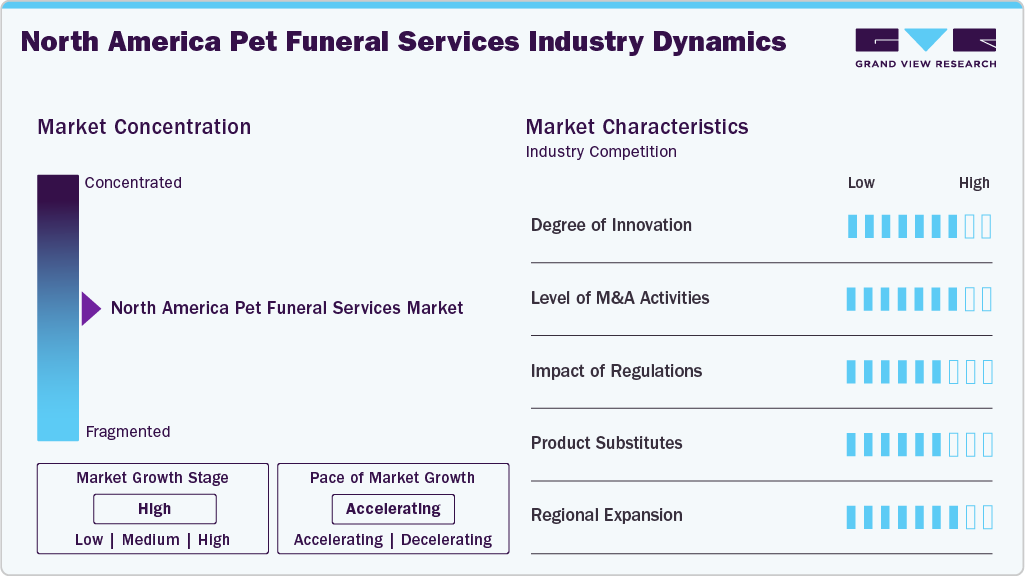 North America Pet Funeral Services Industry Dynamics

GRAND VIEW RESEARCH

Market Concentration

Concentrated

North America Pet Funeral Services Market

Fragmented

Market Growth Stage
High
Low | Medium | High

Pace of Market Growth
Accelerating
Accelerating | Decelerating

Market Characteristics
Industry Competition

Low High

Degree of Innovation

Level of M&A Activities

Impact of Regulations

Product Substitutes

Regional Expansion